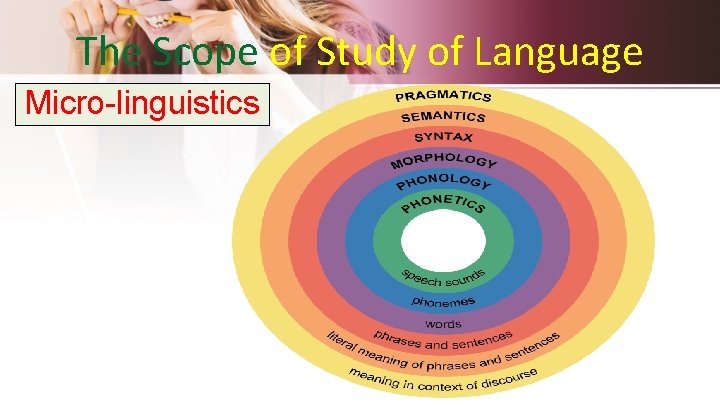 The Scope of Study of Language

Micro-linguistics

PRAGMATICS
SEMANTICS
SYNTAX
MORPHOLOGY
PHONOLOGY
PHONETICS
speech sounds
phonemes
words
phrases and sentences
literal meaning of phrases and sentences
meaning in context of discourse